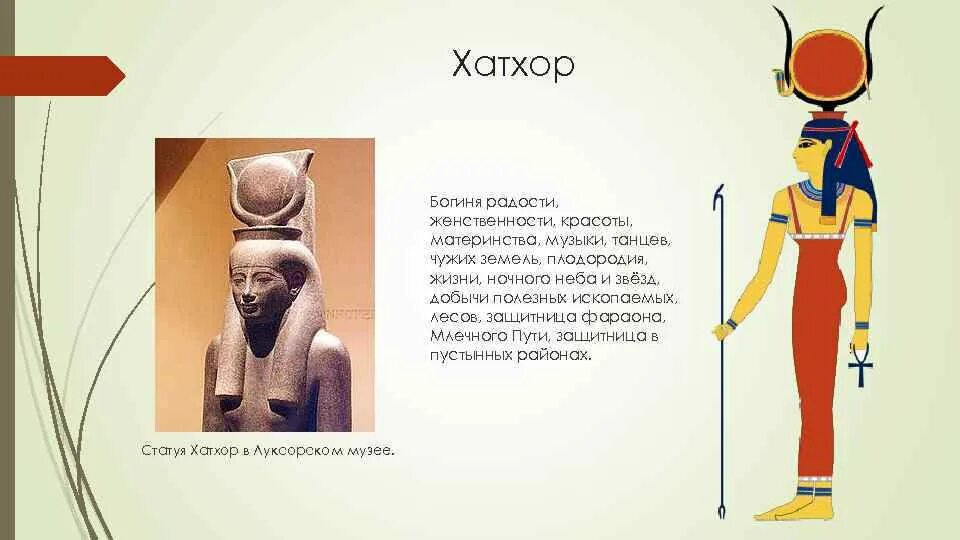 Хатхор

Богиня радости, женственности, красоты, материнства, музыки, танцев, чужих земель, плодородия, жизни, ночного неба и звёзд, добычи полезных ископаемых, лесов, защитница фараона, Млечного Пути, защитница в пустынных районах.

Статуя Хатхор в Луксорском музее.